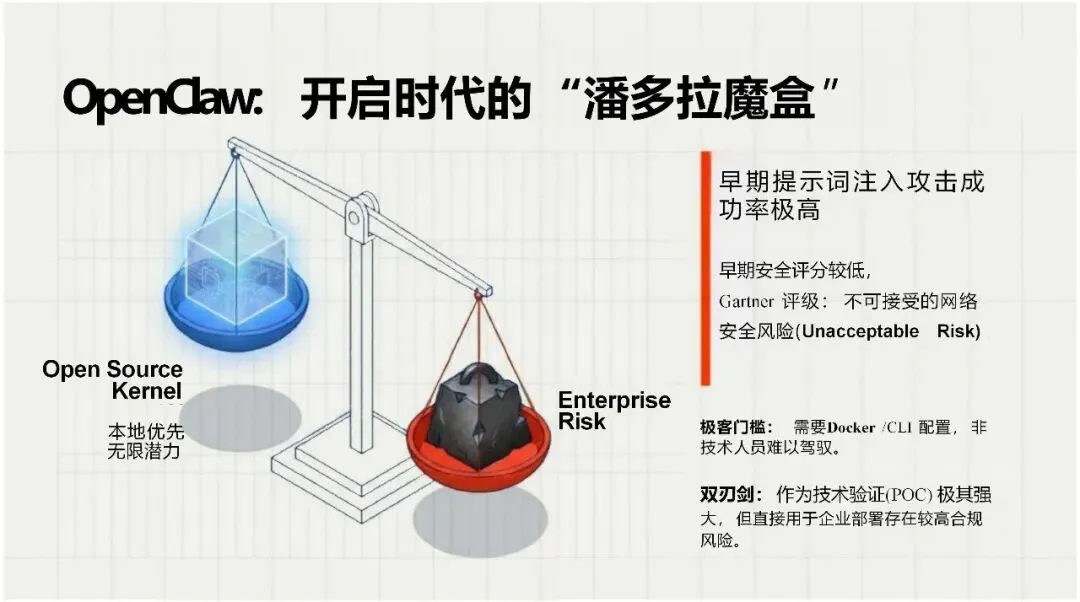 OpenClaw: 开启时代的“潘多拉魔盒”

Open Source Kernel

本地优先
无限潜力

Enterprise Risk

早期提示词注入攻击成功率极高

早期安全评分较低,
Gartner 评级: 不可接受的网络安全风险(Unacceptable Risk)

极客门槛: 需要Docker /CLI 配置, 非技术人员难以驾驭。

双刃剑: 作为技术验证(POC) 极其强大, 但直接用于企业部署存在较高合规风险。